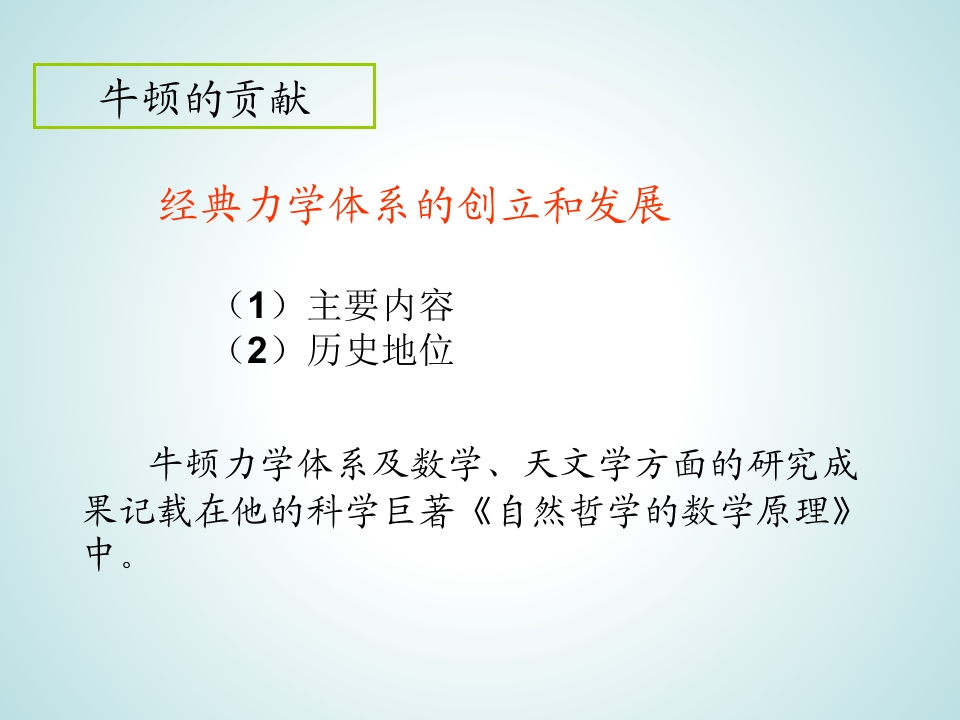 牛顿的贡献

经典力学体系的创立和发展

（1）主要内容
（2）历史地位

牛顿力学体系及数学、天文学方面的研究成果记载在他的科学巨著《自然哲学的数学原理》中。